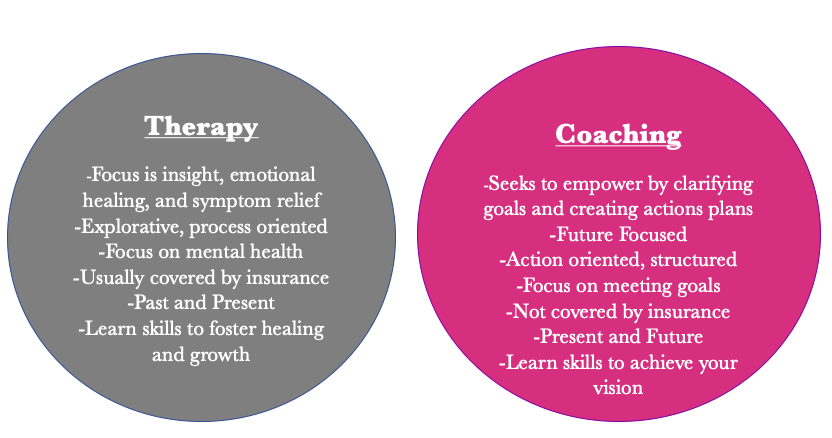 Therapy

-Focus is insight, emotional healing, and symptom relief
-Explorative, process oriented
-Focus on mental health
-Usually covered by insurance
-Past and Present
-Learn skills to foster healing and growth

Coaching

-Seeks to empower by clarifying goals and creating actions plans
-Future Focused
-Action oriented, structured
-Focus on meeting goals
-Not covered by insurance
-Present and Future
-Learn skills to achieve your vision